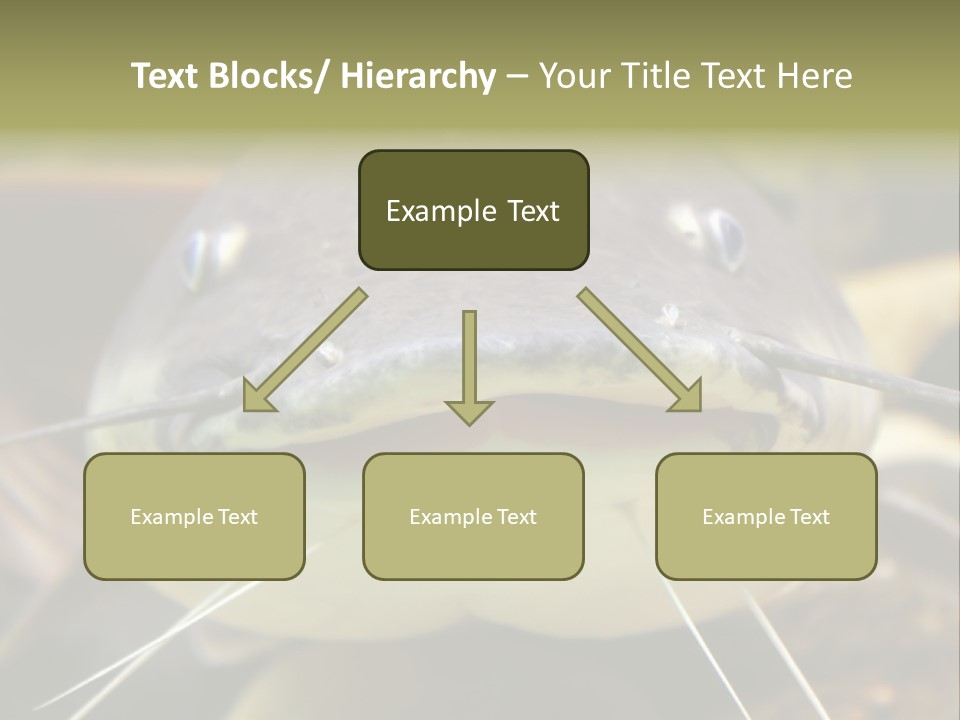 Text Blocks/ Hierarchy – Your Title Text Here

Example Text

Example Text

Example Text

Example Text